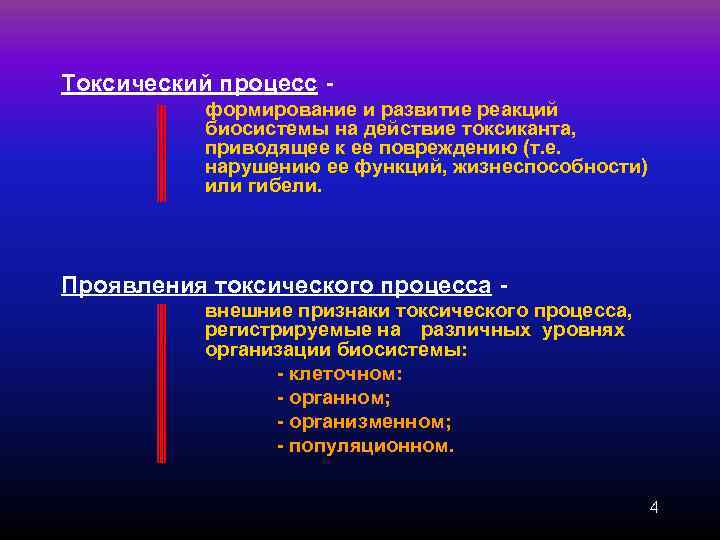 Токсический процесс -

формирование и развитие реакций биосистемы на действие токсиканта, приводящее к ее повреждению (т.е. нарушению ее функций, жизнеспособности) или гибели.

Проявления токсического процесса -

внешние признаки токсического процесса, регистрируемые на различных уровнях организации биосистемы:

- клеточном:
- органном;
- организменном;
- популяционном.

4